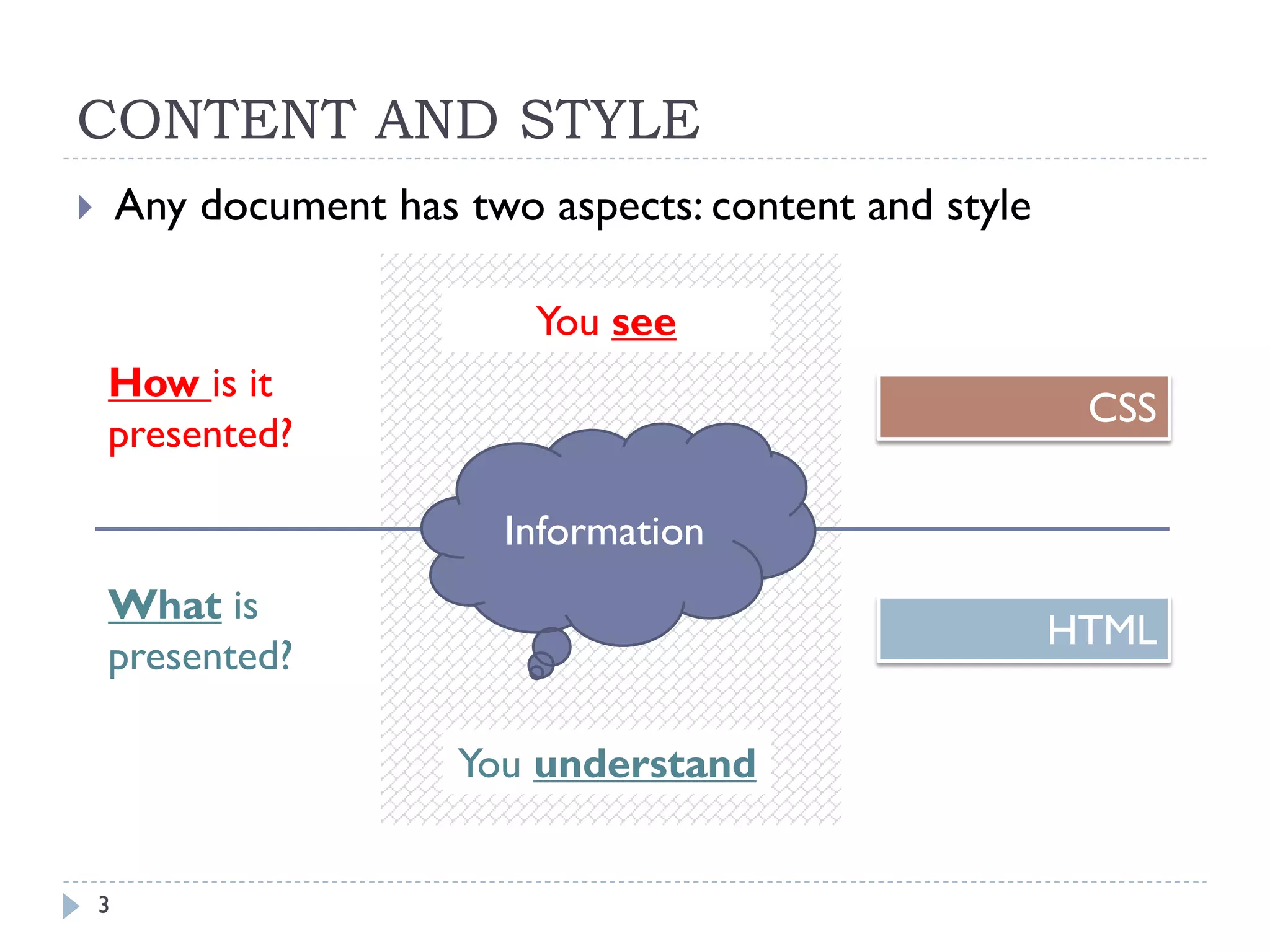 CONTENT AND STYLE

Any document has two aspects: content and style

You see

How is it presented?

CSS

Information

What is presented?

HTML

You understand

3